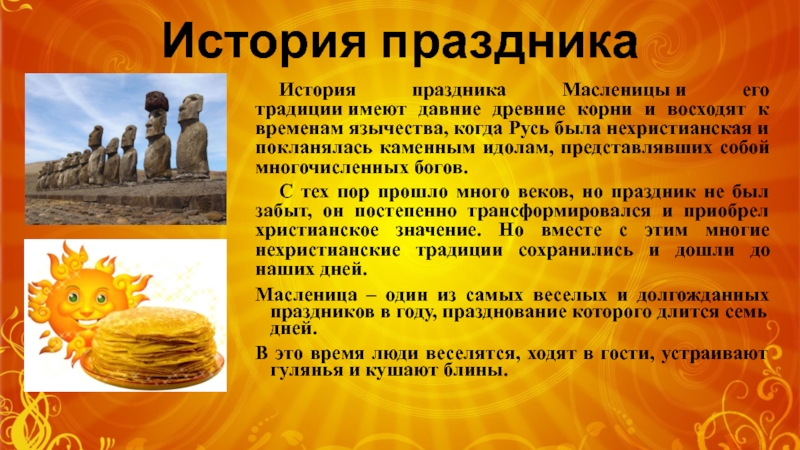 История праздника

История праздника Масленицы и его традиции имеют давние древние корни и восходят к временам язычества, когда Русь была нехристианская и покланялась каменным идолам, представлявших собой многочисленных богов.

С тех пор прошло много веков, но праздник не был забыт, он постепенно трансформировался и приобрел христианское значение. Но вместе с этим многие нехристианские традиции сохранились и дошли до наших дней.

Масленица – один из самых веселых и долгожданных праздников в году, празднование которого длится семь дней.

В это время люди веселятся, ходят в гости, устраивают гулянья и кушают блины.